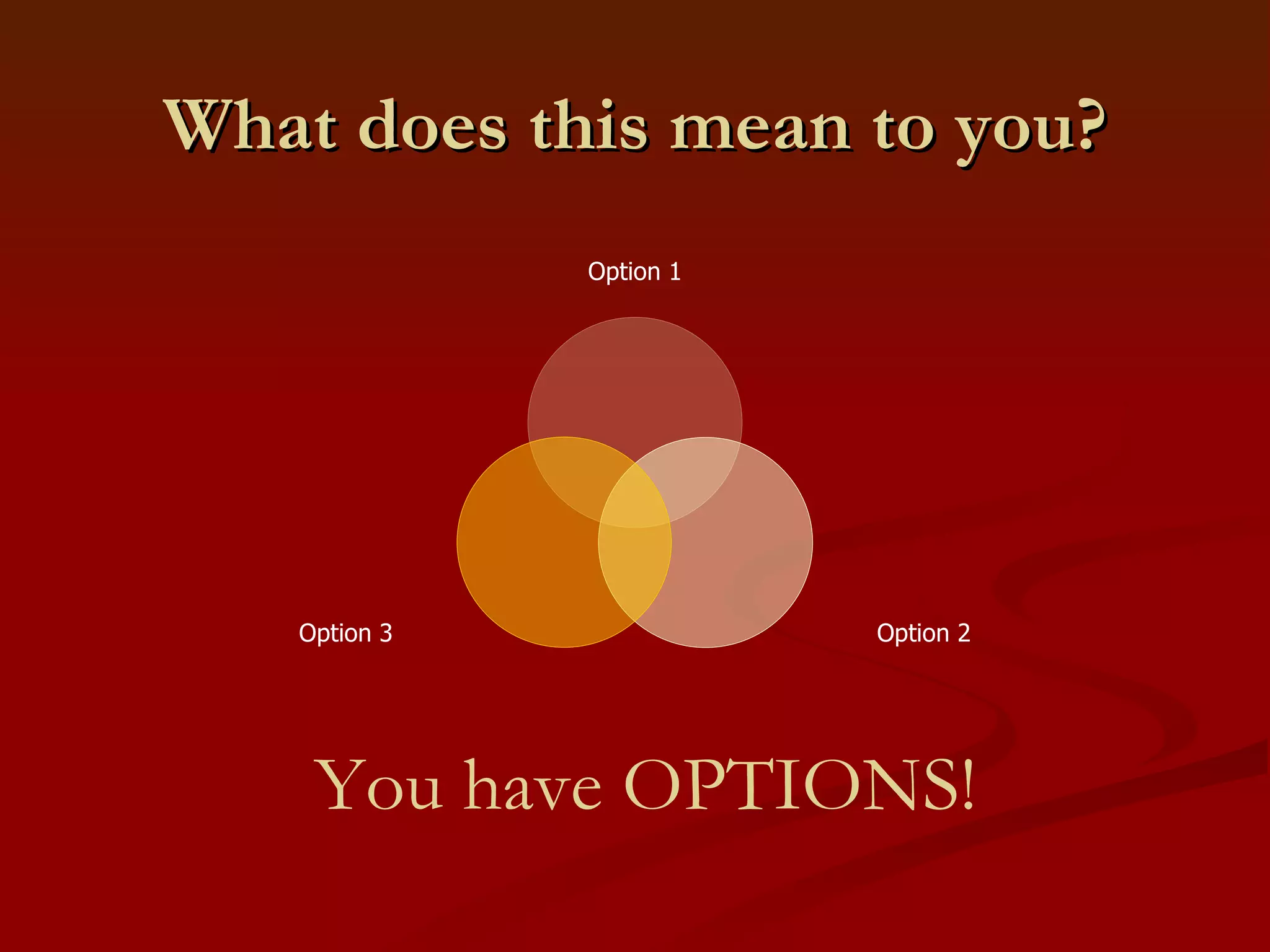 What does this mean to you?

Option 1

Option 3

Option 2

You have OPTIONS!